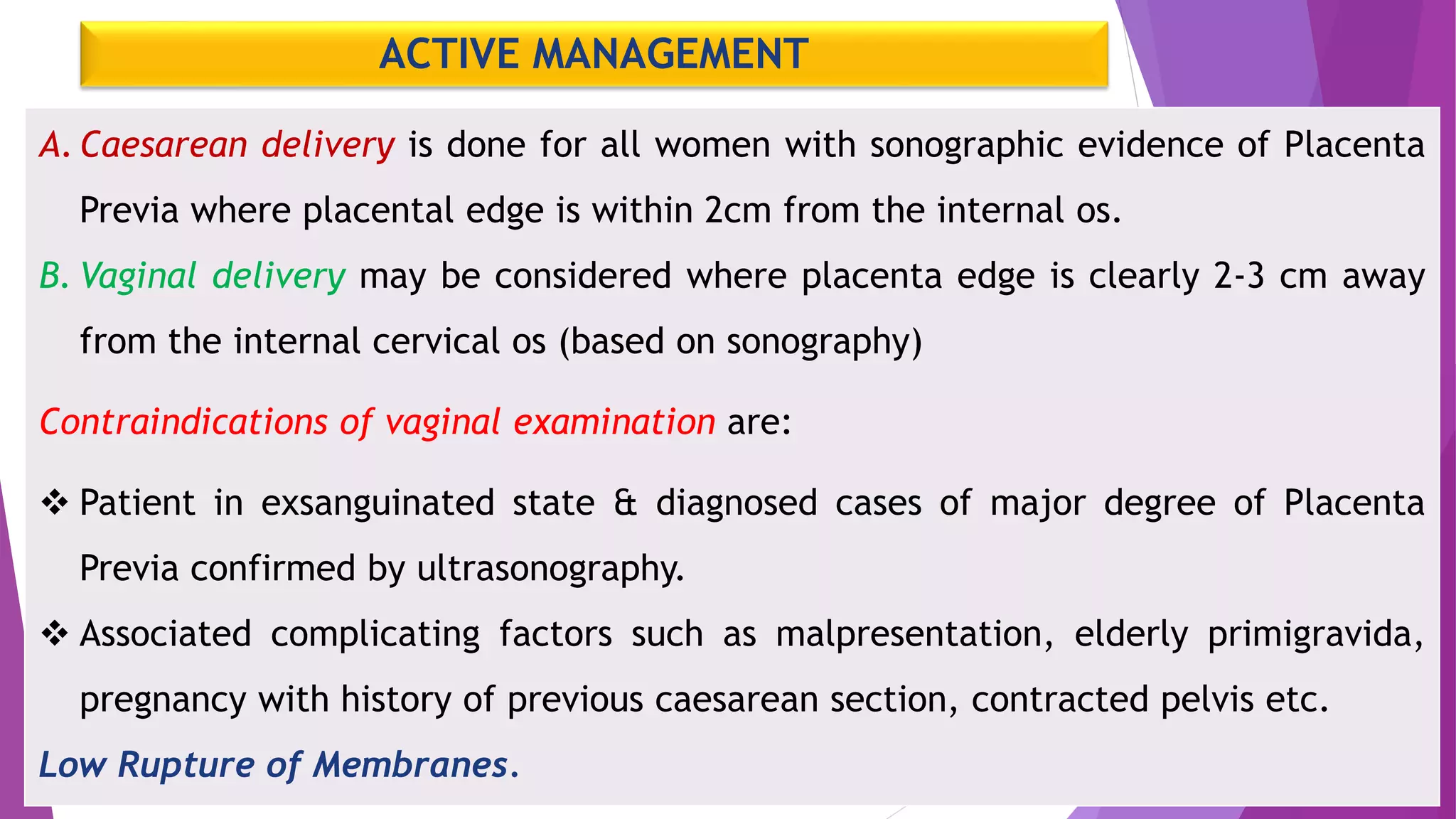 ACTIVE MANAGEMENT

A. Caesarean delivery is done for all women with sonographic evidence of Placenta Previa where placental edge is within 2cm from the internal os.

B. Vaginal delivery may be considered where placenta edge is clearly 2-3 cm away from the internal cervical os (based on sonography)

Contraindications of vaginal examination are:

❖ Patient in exsanguinated state & diagnosed cases of major degree of Placenta Previa confirmed by ultrasonography.

❖ Associated complicating factors such as malpresentation, elderly primigravida, pregnancy with history of previous caesarean section, contracted pelvis etc.

Low Rupture of Membranes.